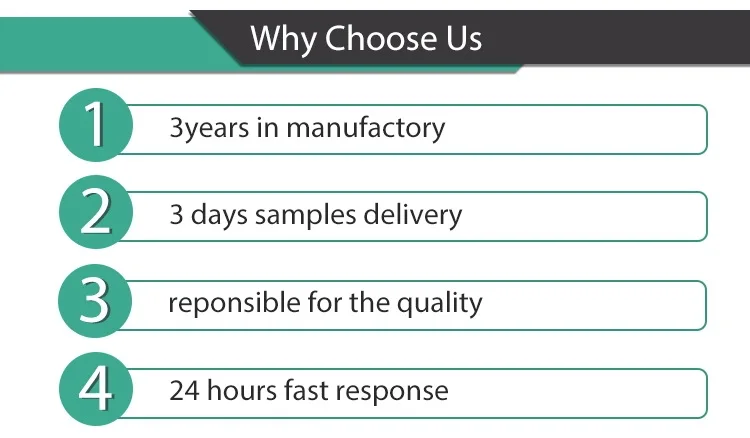 Why Choose Us

1 3years in manufactory

2 3 days samples delivery

3 reponsible for the quality

4 24 hours fast response